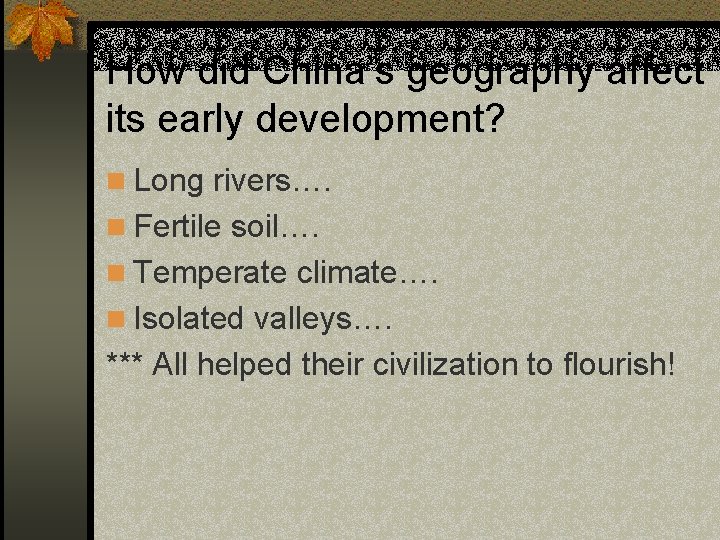 How did China's geography affect its early development?

Long rivers….

Fertile soil….

Temperate climate….

Isolated valleys….

*** All helped their civilization to flourish!